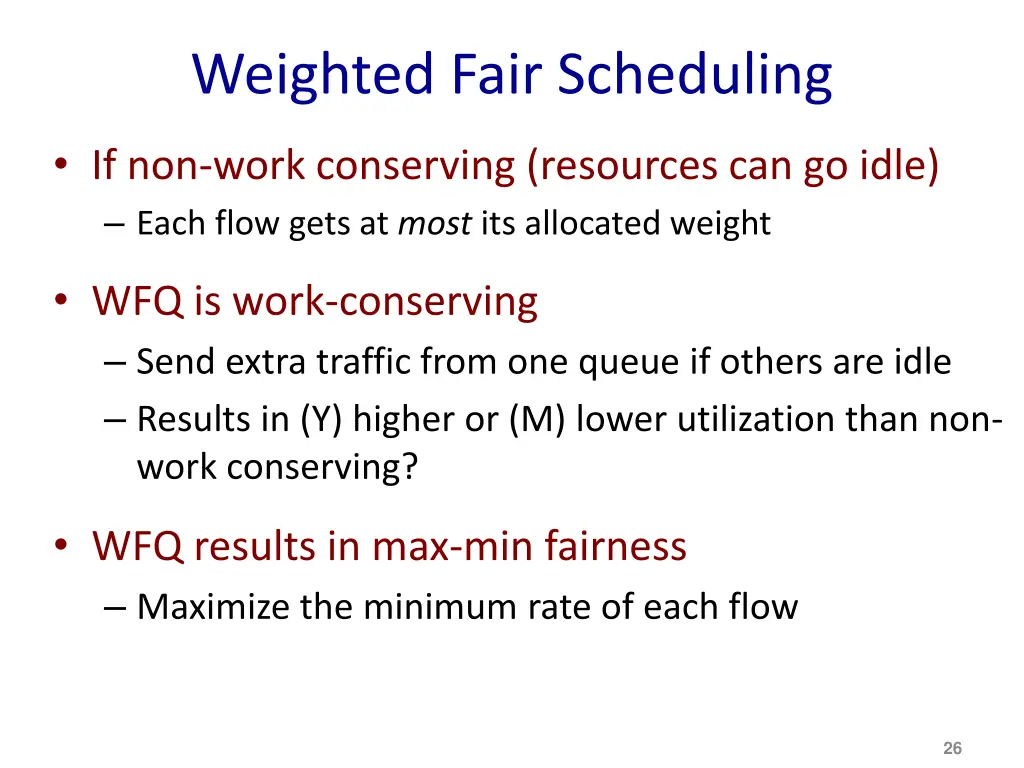 Weighted Fair Scheduling

• If non-work conserving (resources can go idle)
– Each flow gets at most its allocated weight

• WFQ is work-conserving
– Send extra traffic from one queue if others are idle
– Results in (Y) higher or (M) lower utilization than non-work conserving?

• WFQ results in max-min fairness
– Maximize the minimum rate of each flow

26